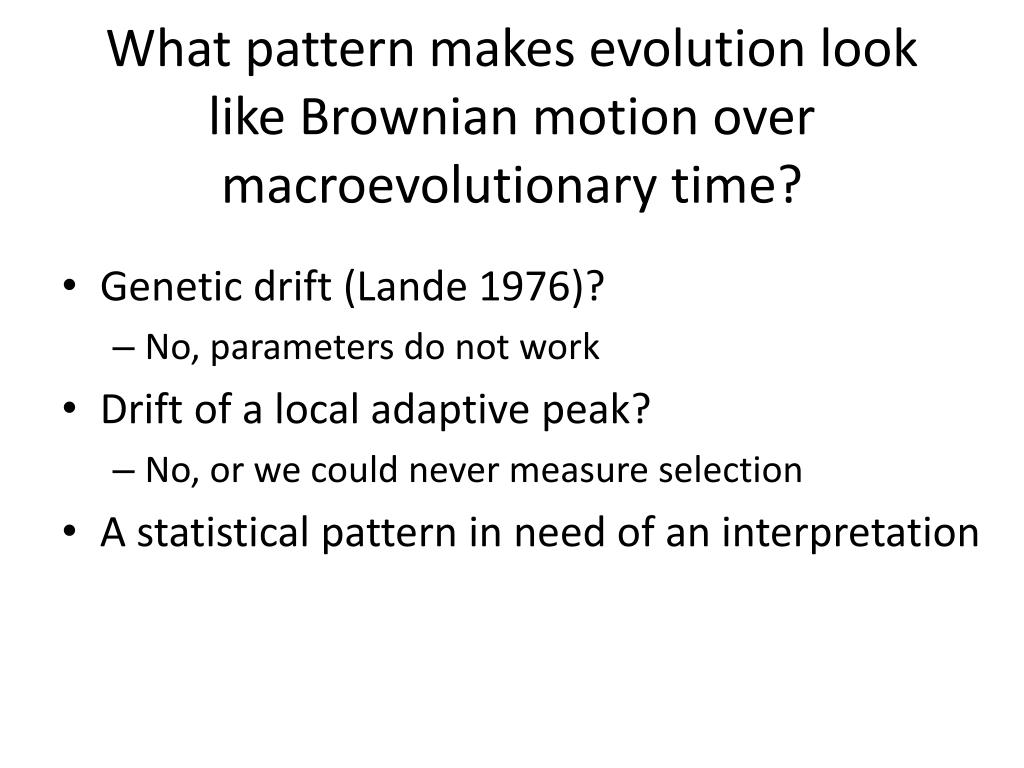 What pattern makes evolution look like Brownian motion over macroevolutionary time?

• Genetic drift (Lande 1976)?
– No, parameters do not work
• Drift of a local adaptive peak?
– No, or we could never measure selection
• A statistical pattern in need of an interpretation